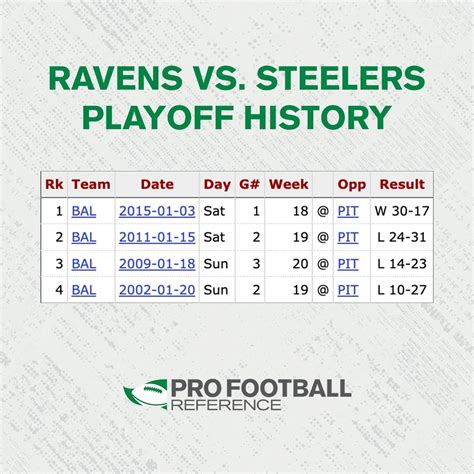 RAVENS VS. STEELERS PLAYOFF HISTORY

| Rk | Team | Date | Day | G# | Week |  | Opp | Result |
|---|---|---|---|---|---|---|---|---|
| 1 | BAL | 2015-01-03 | Sat | 1 | 18 | @ | PIT | W 30-17 |
| 2 | BAL | 2011-01-15 | Sat | 2 | 19 | @ | PIT | L 24-31 |
| 3 | BAL | 2009-01-18 | Sun | 3 | 20 | @ | PIT | L 14-23 |
| 4 | BAL | 2002-01-20 | Sun | 2 | 19 | @ | PIT | L 10-27 |

PRO FOOTBALL REFERENCE